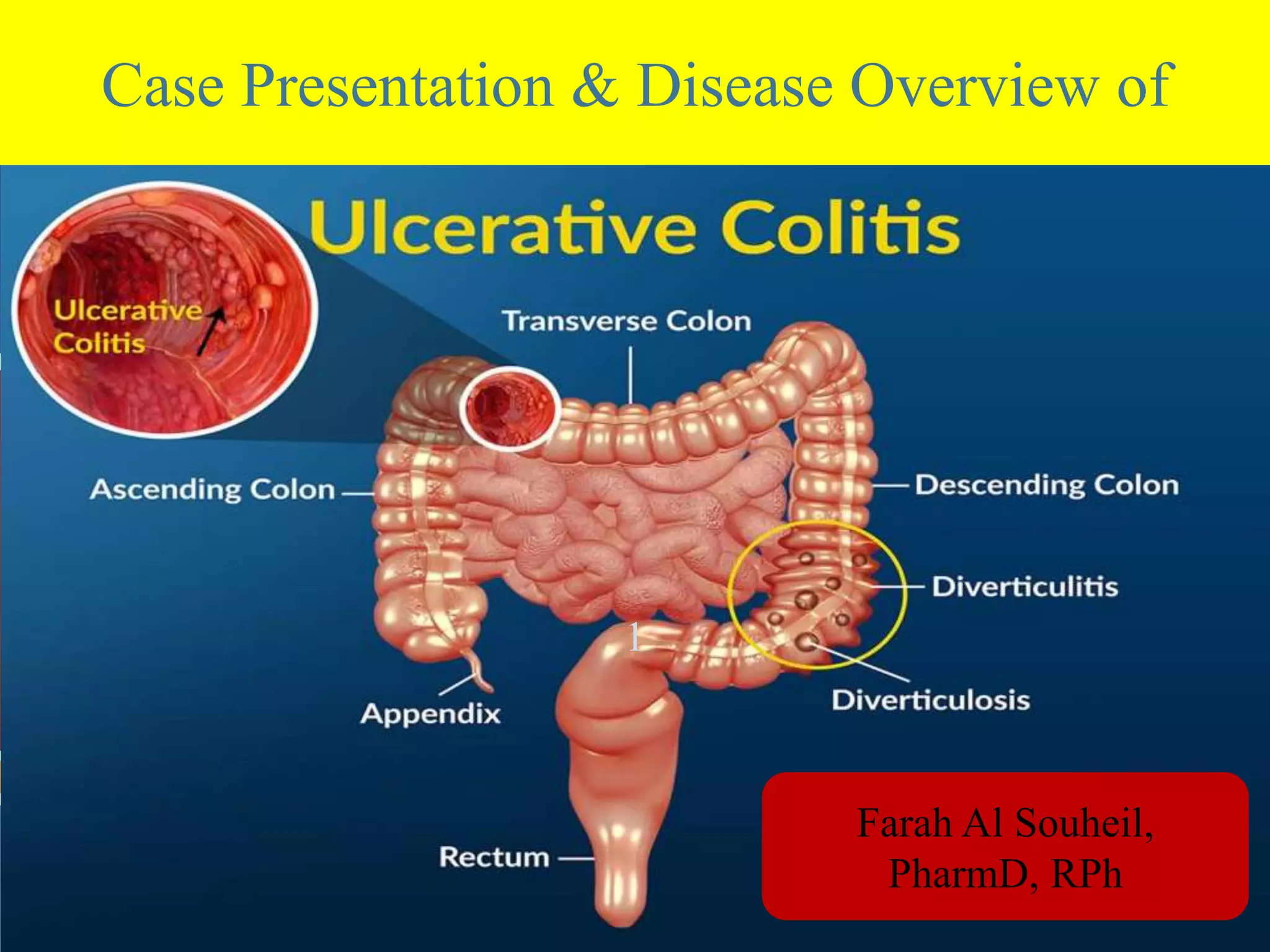 Case Presentation & Disease Overview of

Ulcerative Colitis

Ulcerative Colitis

Transverse Colon

Ascending Colon

Descending Colon

Diverticulitis

Diverticulosis

Appendix

Rectum

1

Farah Al Souheil, PharmD, RPh